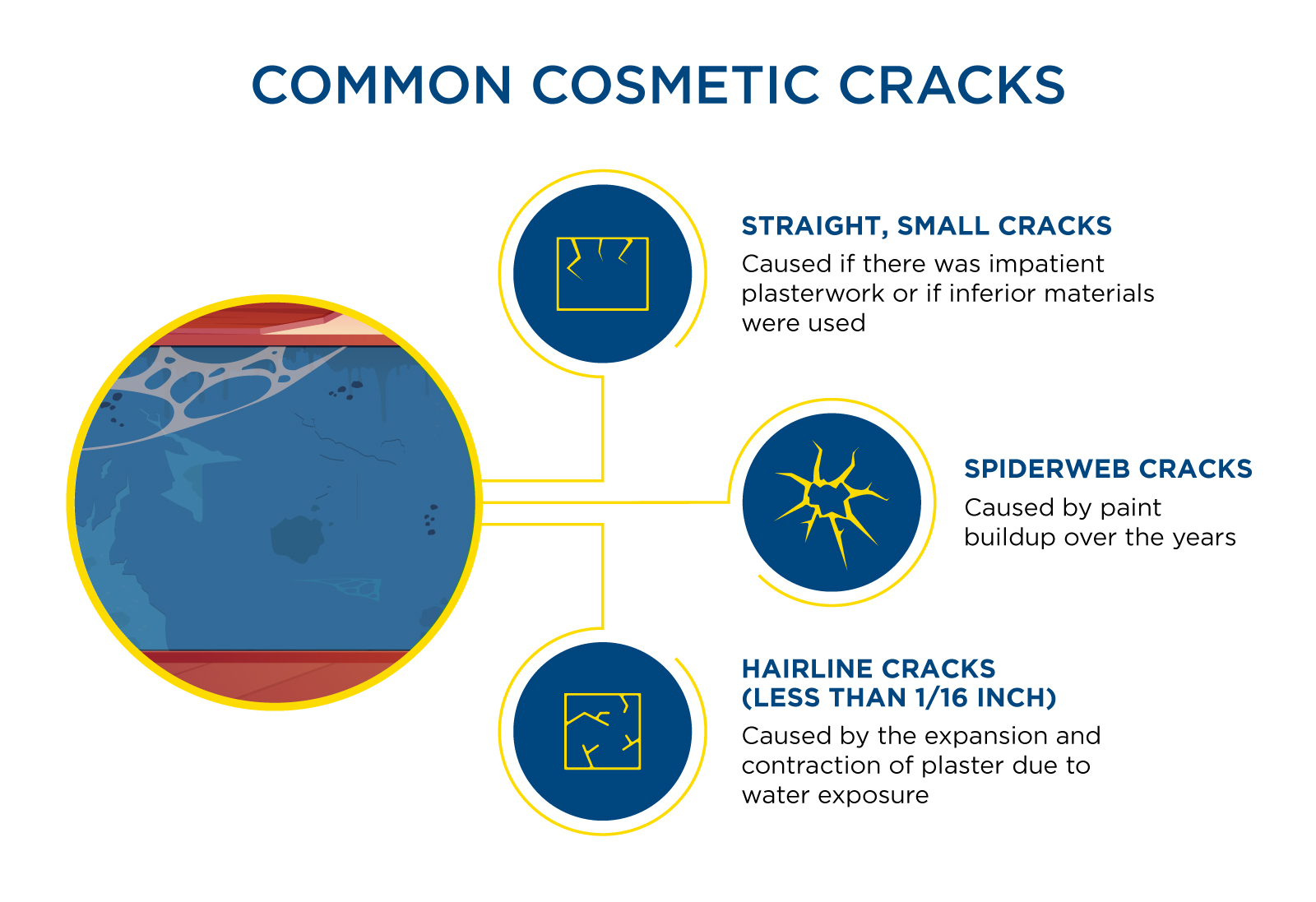 COMMON COSMETIC CRACKS

STRAIGHT, SMALL CRACKS
Caused if there was impatient plasterwork or if inferior materials were used

SPIDERWEB CRACKS
Caused by paint buildup over the years

HAIRLINE CRACKS (LESS THAN 1/16 INCH)
Caused by the expansion and contraction of plaster due to water exposure